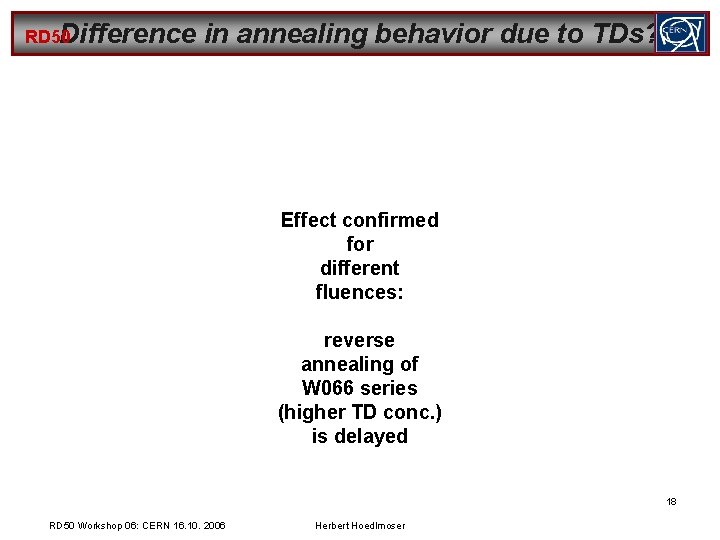 RD50 Difference in annealing behavior due to TDs?

CERN

Effect confirmed for different fluences:

reverse annealing of W066 series (higher TD conc.) is delayed

18

RD50 Workshop 06: CERN 16.10. 2006

Herbert Hoedlmoser